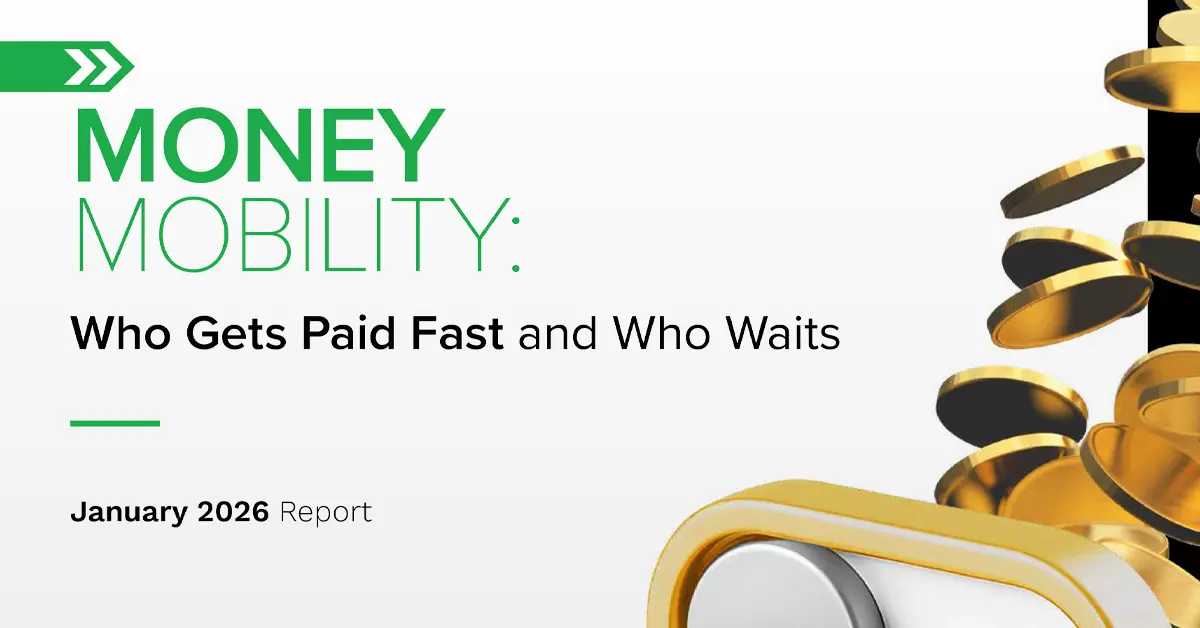 MONEY MOBILITY:

Who Gets Paid Fast and Who Waits

January 2026 Report